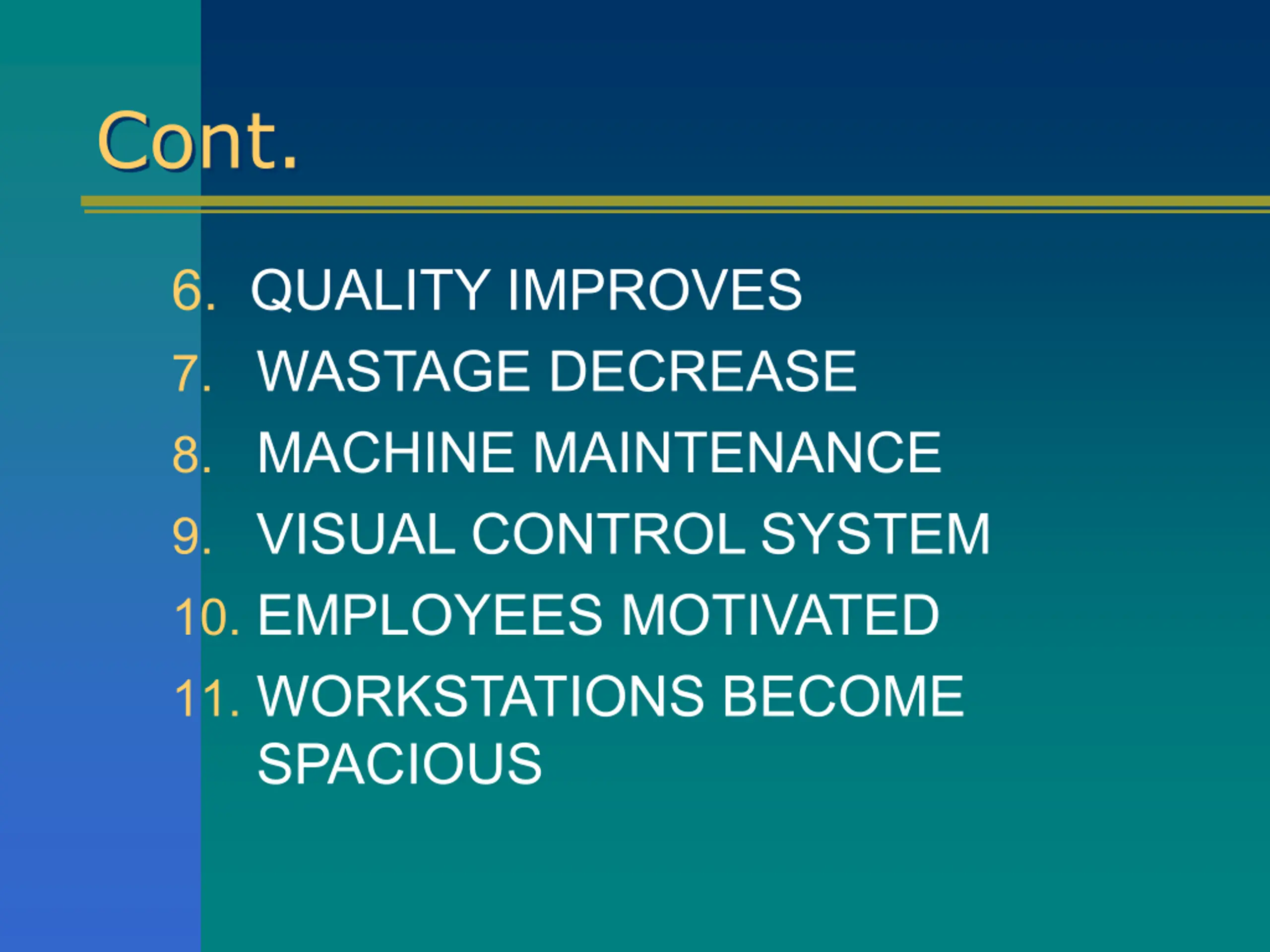 Cont.

6. QUALITY IMPROVES
7. WASTAGE DECREASE
8. MACHINE MAINTENANCE
9. VISUAL CONTROL SYSTEM
10. EMPLOYEES MOTIVATED
11. WORKSTATIONS BECOME SPACIOUS